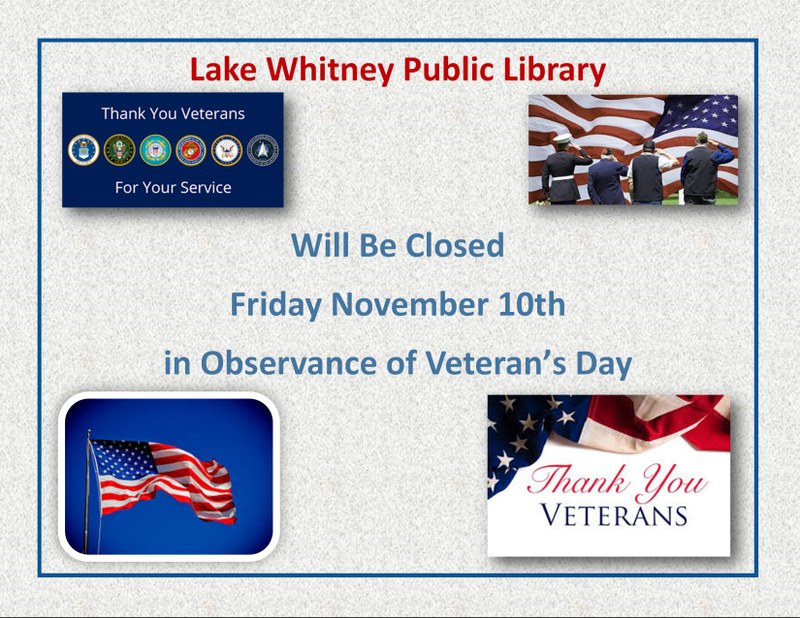 Lake Whitney Public Library

Thank You Veterans

For Your Service

Will Be Closed

Friday November 10th

in Observance of Veteran's Day

Thank You

VETERANS